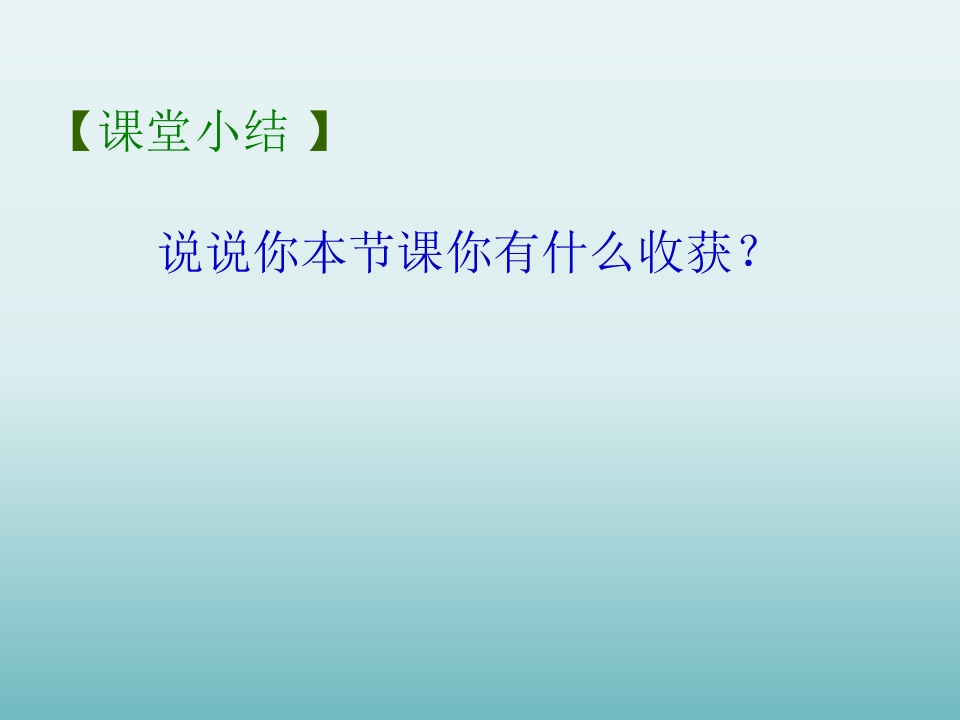 【课堂小结 】

说说你本节课你有什么收获？